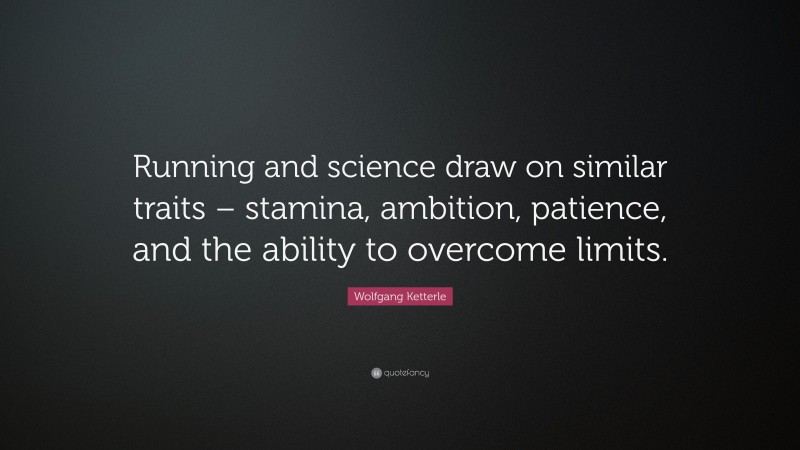 Running and science draw on similar traits – stamina, ambition, patience, and the ability to overcome limits.

Wolfgang Ketterle

quotefancy